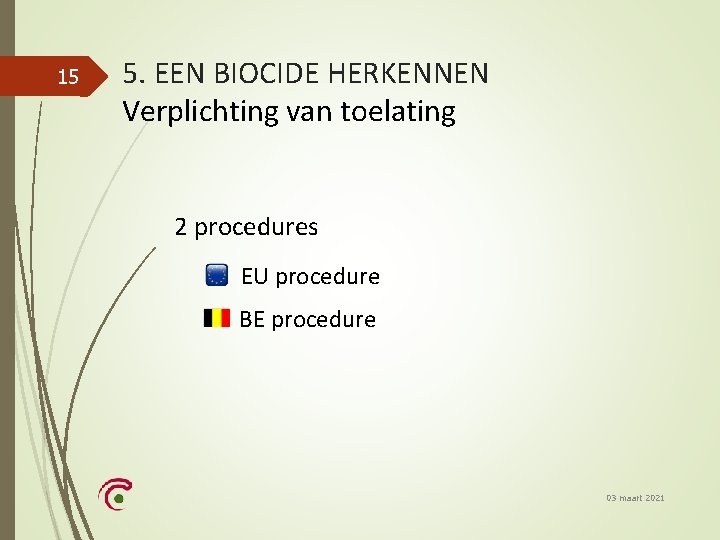 15

5. EEN BIOCIDE HERKENNEN
Verplichting van toelating

2 procedures

EU procedure

BE procedure

03 maart 2021